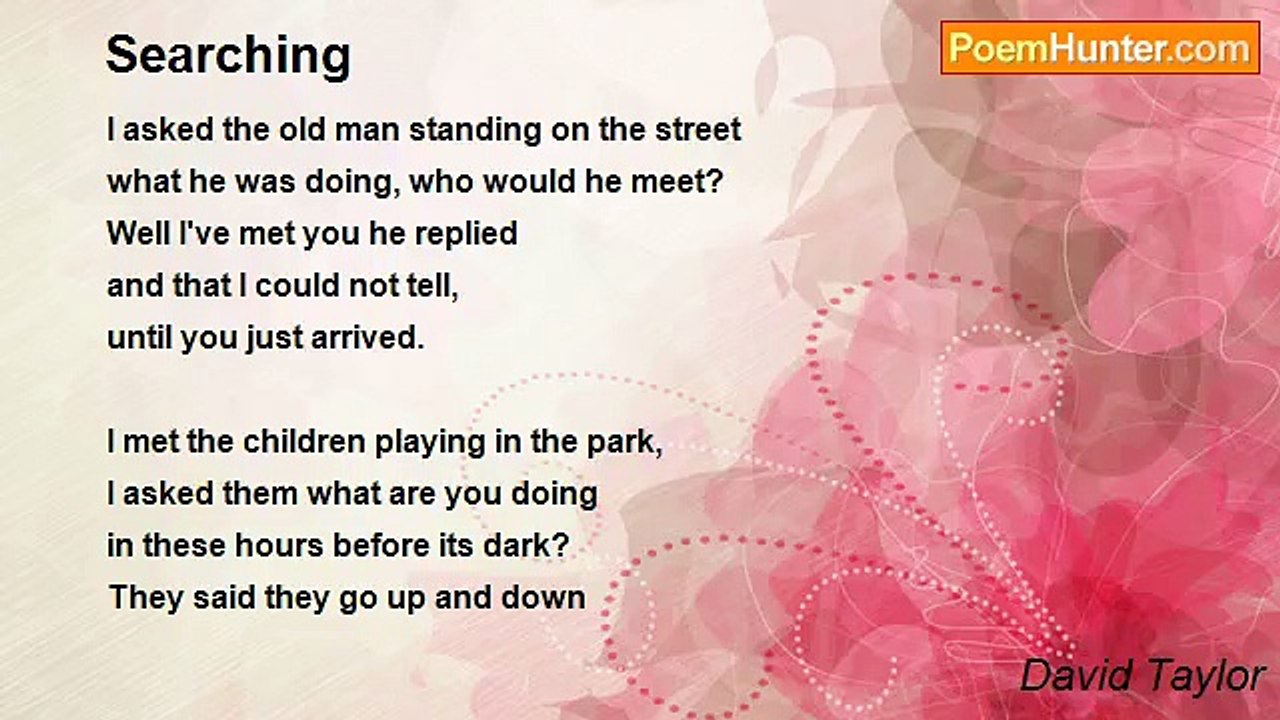 Searching

PoemHunter.com

I asked the old man standing on the street
what he was doing, who would he meet?
Well I've met you he replied
and that I could not tell,
until you just arrived.

I met the children playing in the park,
I asked them what are you doing
in these hours before its dark?
They said they go up and down

David Taylor